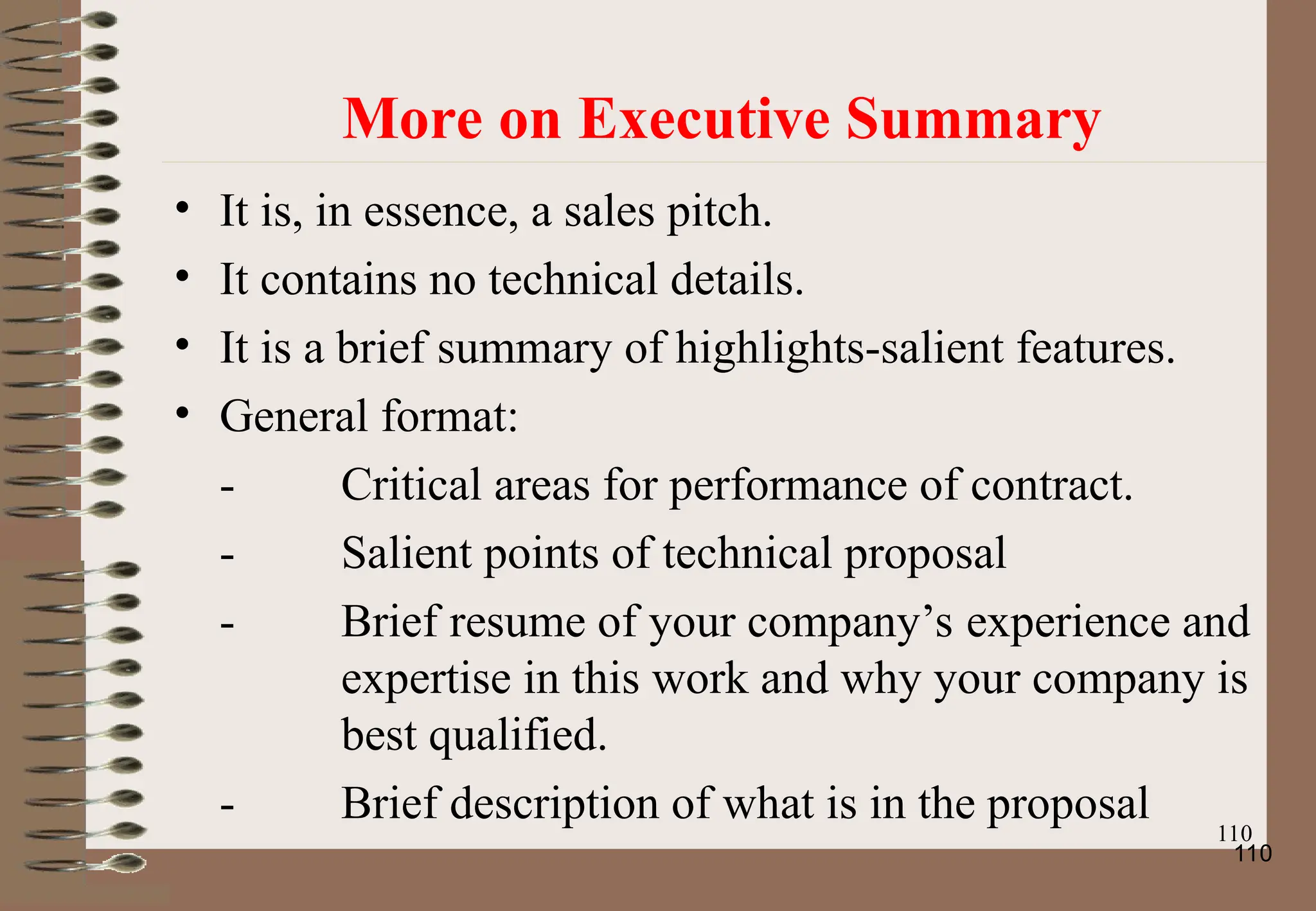 More on Executive Summary

• It is, in essence, a sales pitch.
• It contains no technical details.
• It is a brief summary of highlights-salient features.
• General format:
- Critical areas for performance of contract.
- Salient points of technical proposal
- Brief resume of your company’s experience and expertise in this work and why your company is best qualified.
- Brief description of what is in the proposal

110
110